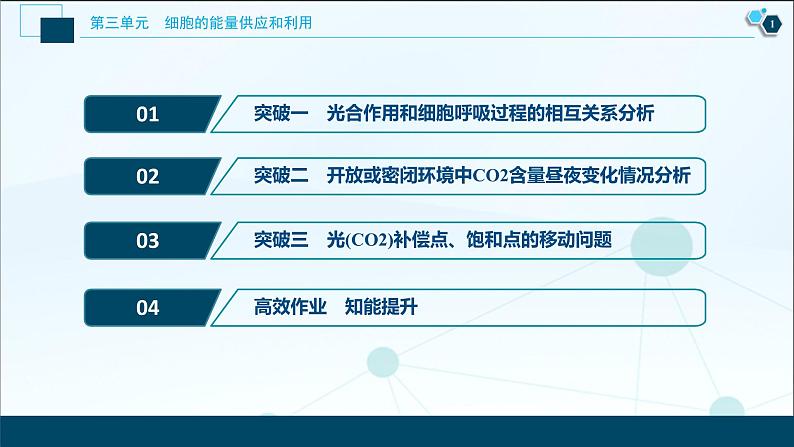 第三单元　细胞的能量供应和利用

1

01　突破一　光合作用和细胞呼吸过程的相互关系分析

02　突破二　开放或密闭环境中CO2含量昼夜变化情况分析

03　突破三　光(CO2)补偿点、饱和点的移动问题

04　高效作业　知能提升